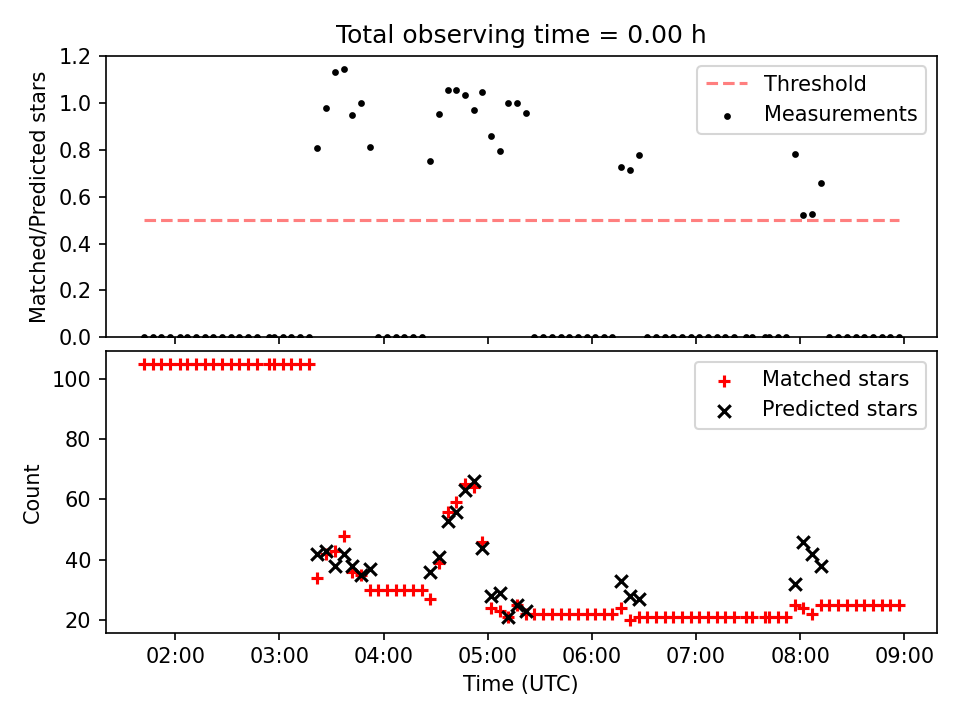 Total observing time = 0.00 h

Matched/Predicted stars

1.2
1.0
0.8
0.6
0.4
0.2
0.0

Threshold
Measurements

Count

100
80
60
40
20

Matched stars
Predicted stars

02:00
03:00
04:00
05:00
06:00
07:00
08:00
09:00

Time (UTC)